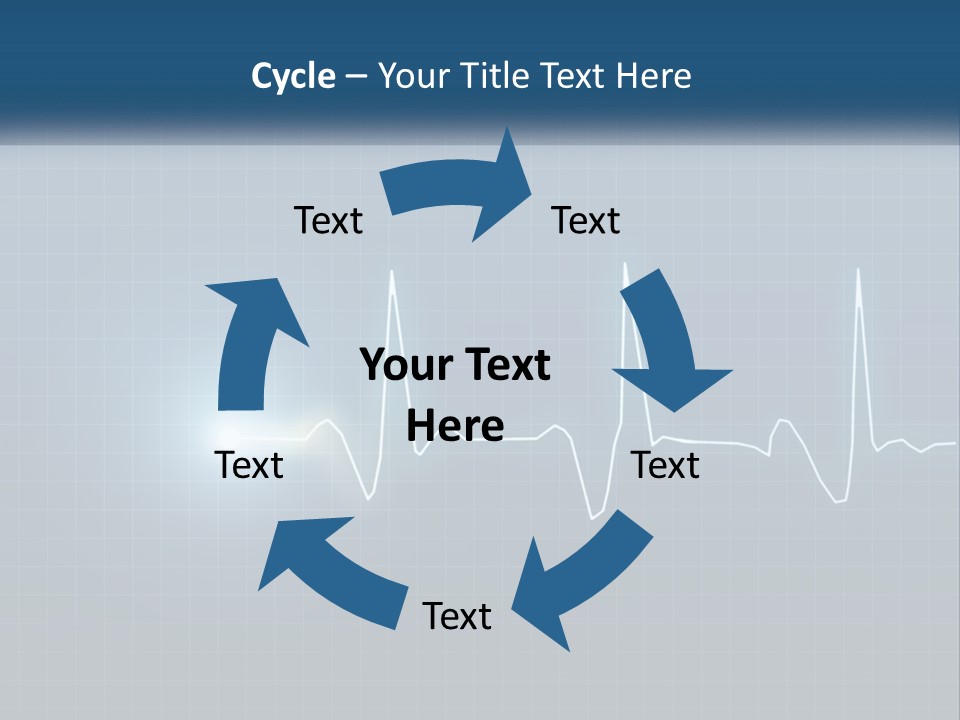 Cycle – Your Title Text Here

Text

Text

Your Text Here

Text

Text

Text